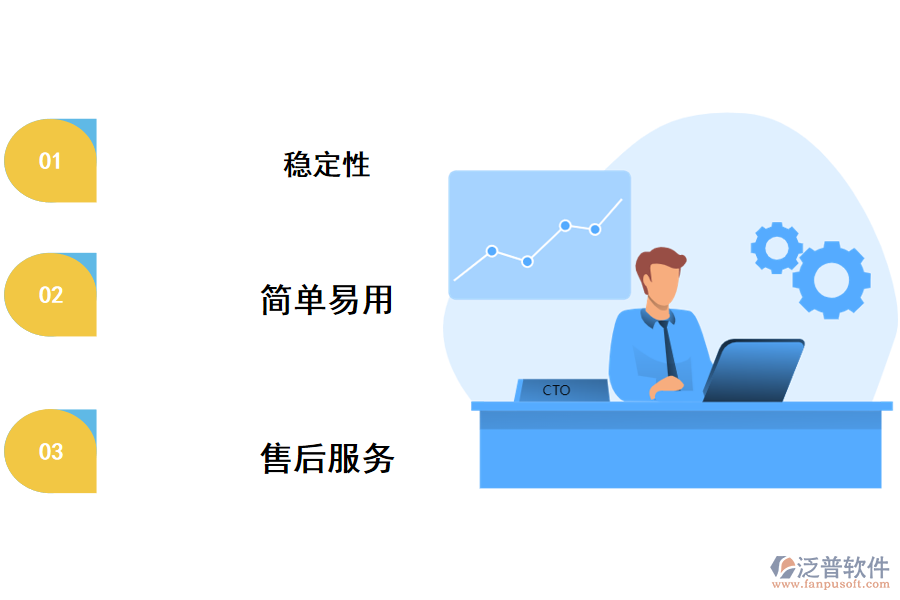 01

稳定性

02

简单易用

03

售后服务

CTO

泛普软件
www.fanpusoft.com